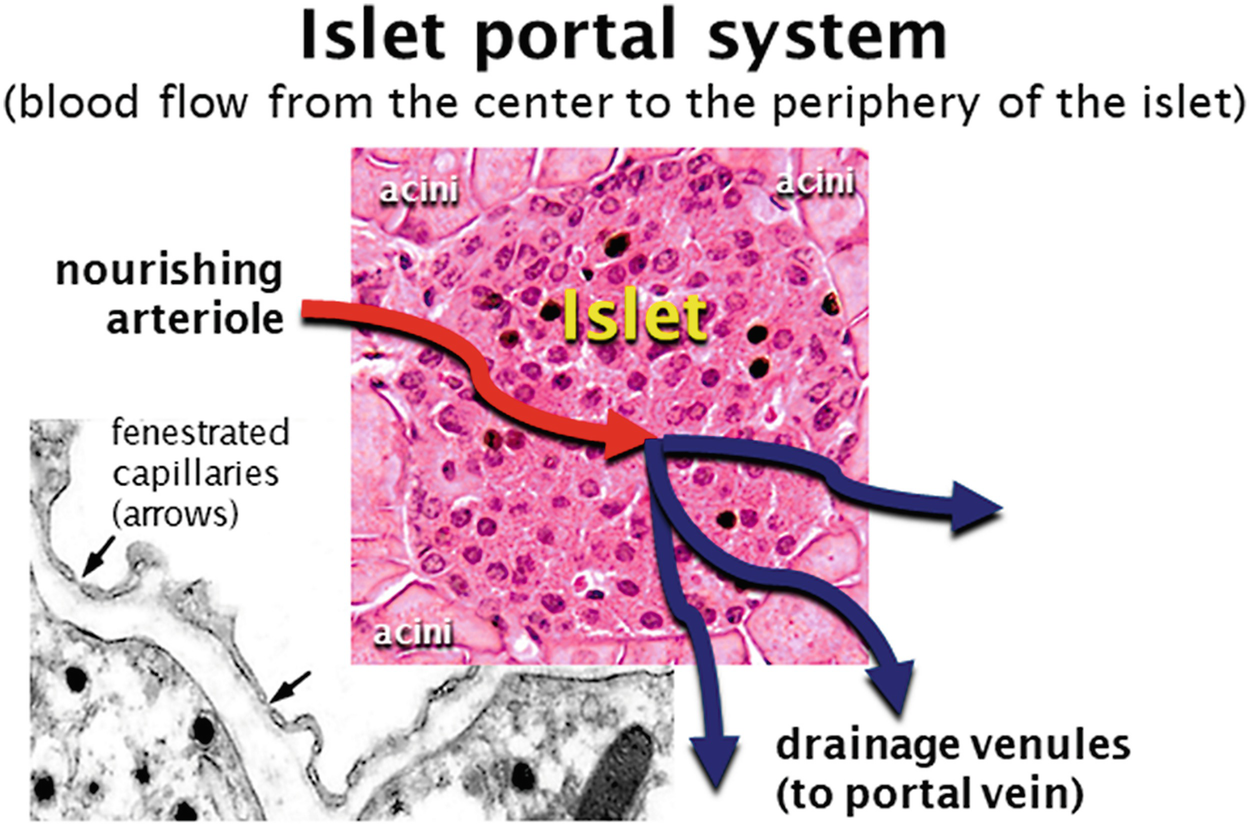 Islet portal system
(blood flow from the center to the periphery of the islet)

acini

acini

nourishing arteriole

Islet

fenestrated capillaries (arrows)

acini

drainage venules (to portal vein)